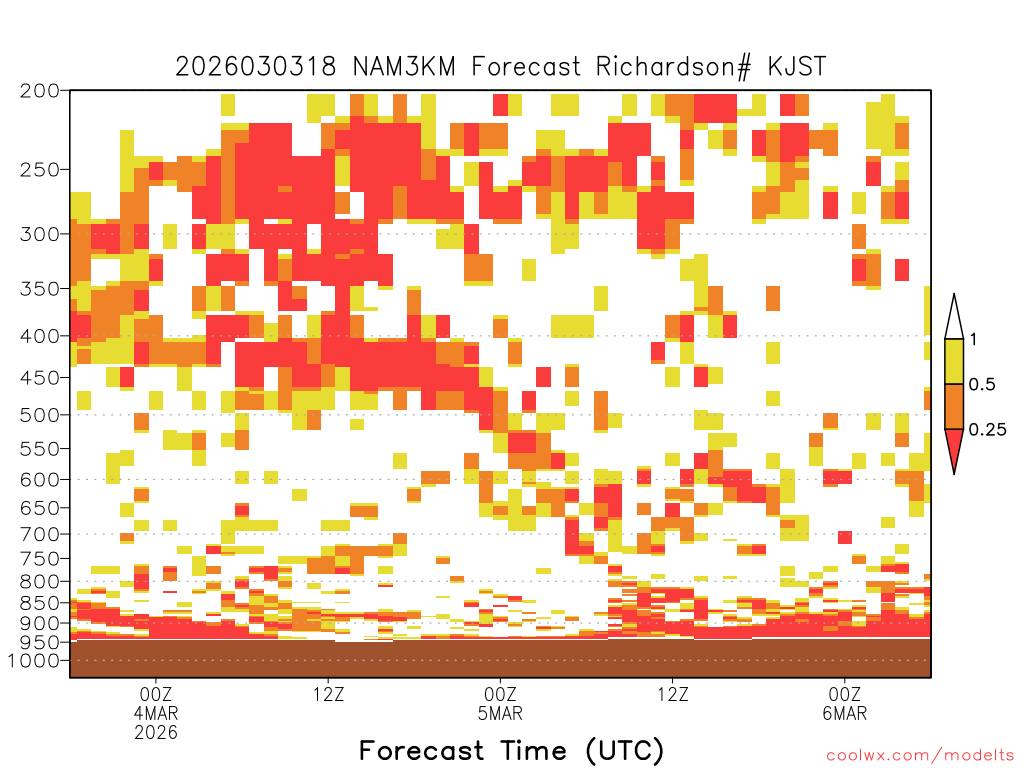 2026030318 NAM3KM Forecast Richardson# KJST

200
250
300
350
400
450
500
550
600
650
700
750
800
850
900
950
1000

1
0.5
0.25

00Z
4MAR
2026
12Z
00Z
5MAR
12Z
00Z
6MAR

Forecast Time (UTC)

coolwx.com/modelts